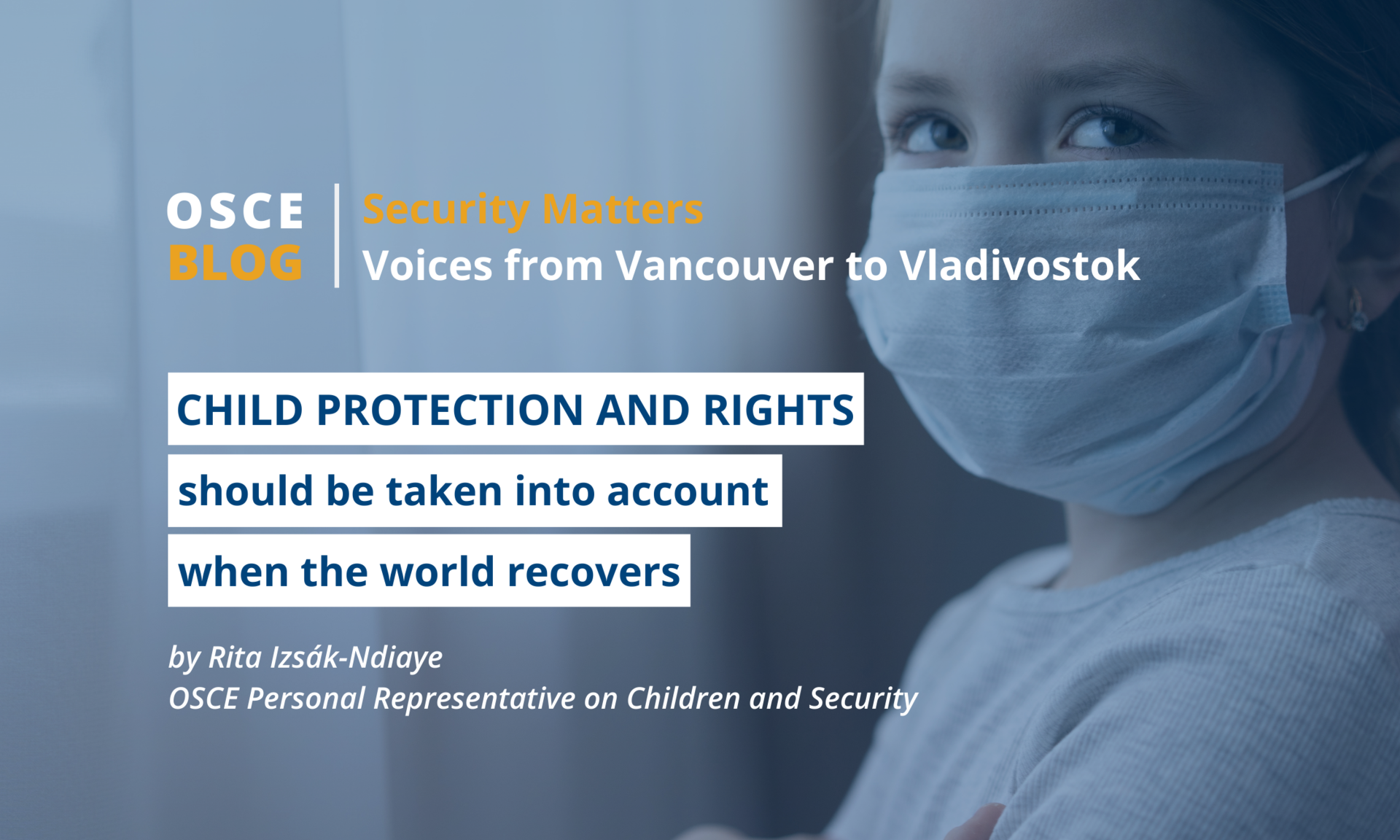 OSCE
BLOG

Security Matters
Voices from Vancouver to Vladivostok

CHILD PROTECTION AND RIGHTS
should be taken into account
when the world recovers

by Rita Izsák-Ndiaye
OSCE Personal Representative on Children and Security